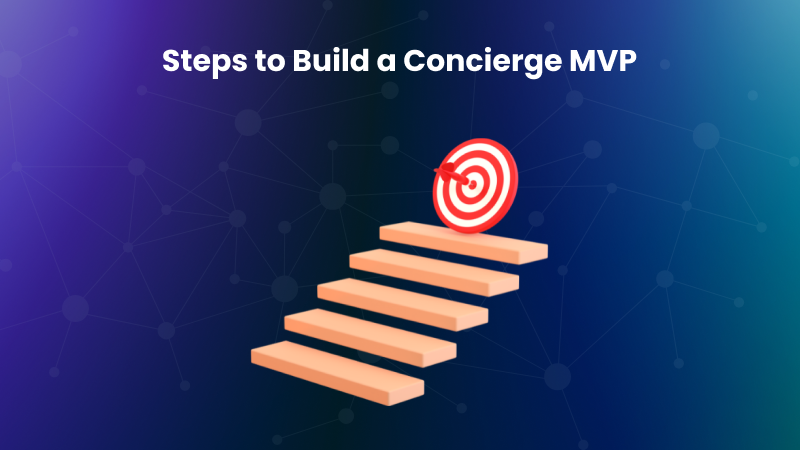 Steps to Build a Concierge MVP